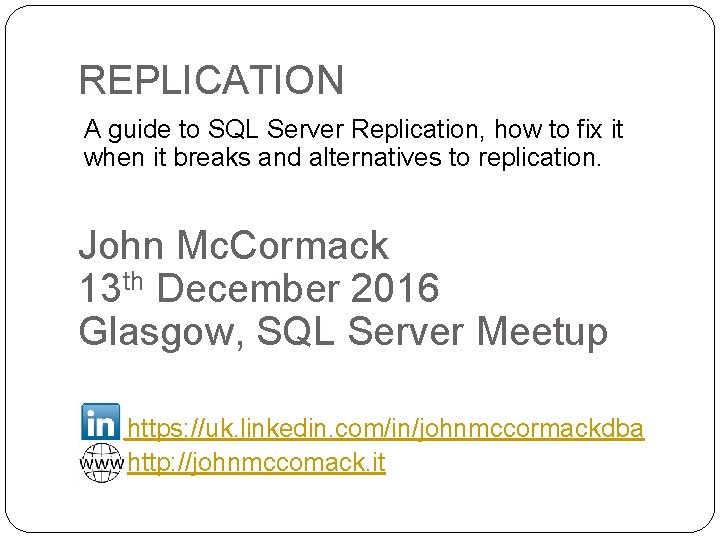 REPLICATION

A guide to SQL Server Replication, how to fix it when it breaks and alternatives to replication.

John McCormack
13th December 2016
Glasgow, SQL Server Meetup

in https://uk.linkedin.com/in/johnmccormackdba
www http://johnmccomack.it